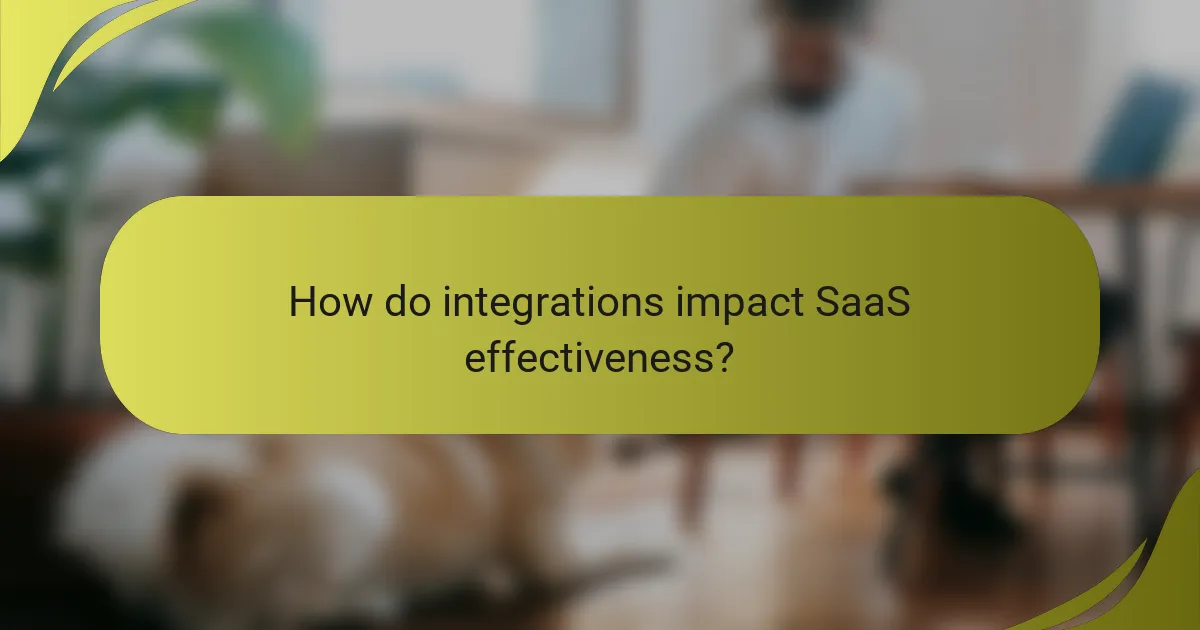 How do integrations impact SaaS effectiveness?